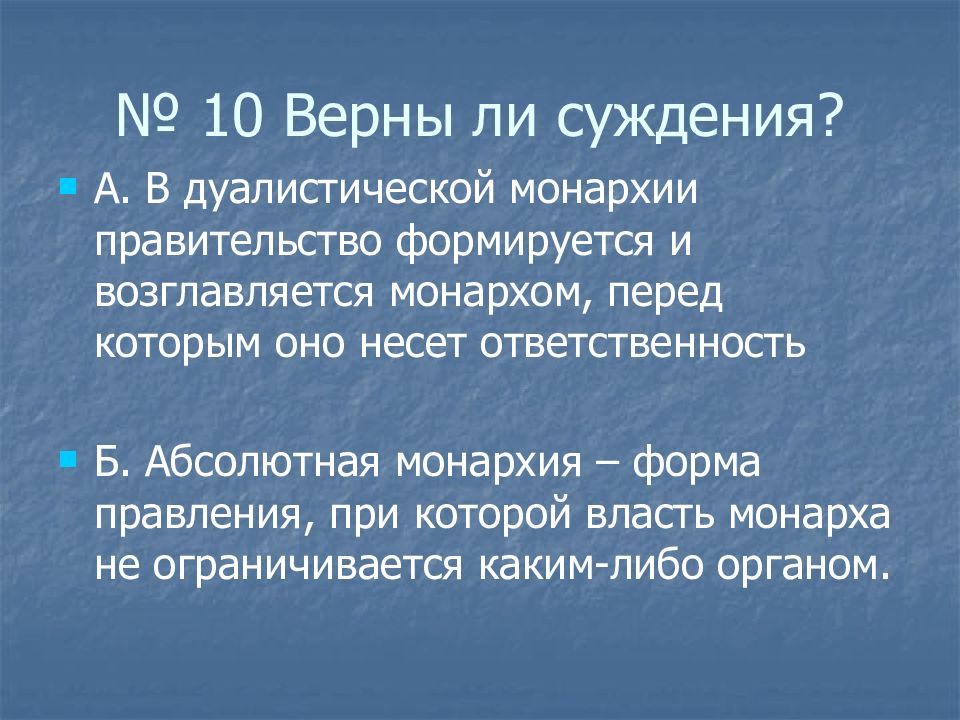 № 10 Верны ли суждения?

А. В дуалистической монархии правительство формируется и возглавляется монархом, перед которым оно несет ответственность

Б. Абсолютная монархия – форма правления, при которой власть монарха не ограничивается каким-либо органом.